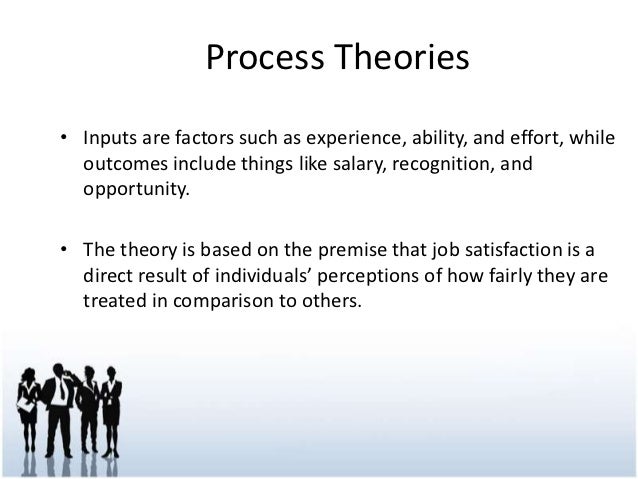 Process Theories

• Inputs are factors such as experience, ability, and effort, while outcomes include things like salary, recognition, and opportunity.

• The theory is based on the premise that job satisfaction is a direct result of individuals' perceptions of how fairly they are treated in comparison to others.